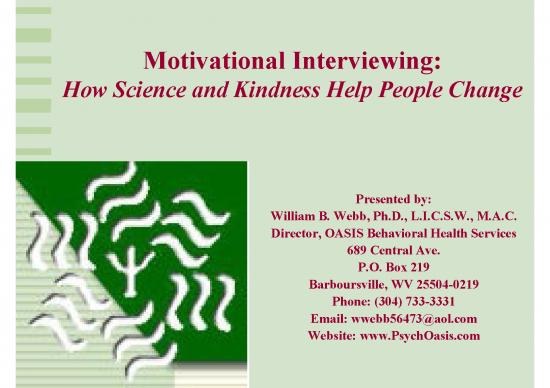 Motivational Interviewing:
How Science and Kindness Help People Change

Presented by:
William B. Webb, Ph.D., L.I.C.S.W., M.A.C.
Director, OASIS Behavioral Health Services
689 Central Ave.
P.O. Box 219
Barboursville, WV 25504-0219
Phone: (304) 733-3331
Email: wwebb56473@aol.com
Website: www.PsychOasis.com